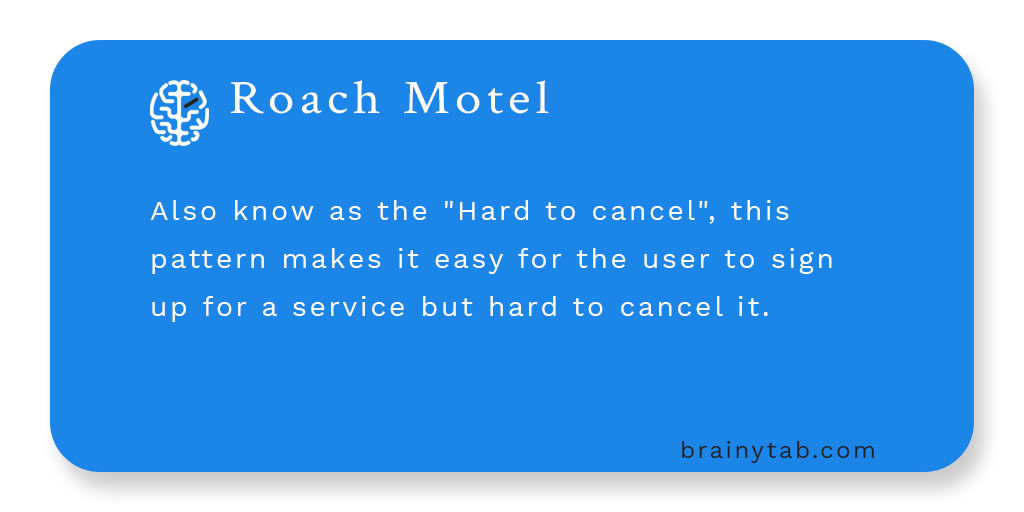 Roach Motel

Also know as the "Hard to cancel", this pattern makes it easy for the user to sign up for a service but hard to cancel it.

brainytab.com